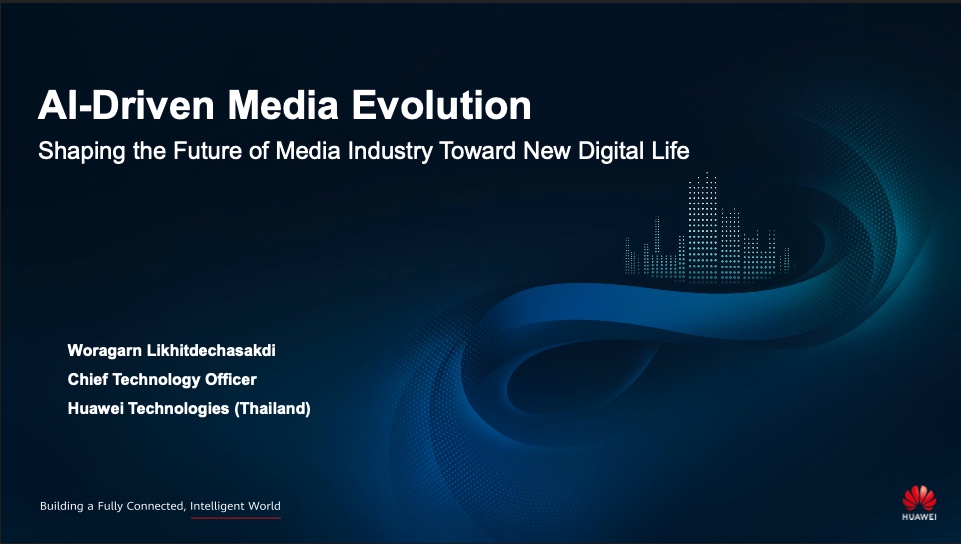 AI-Driven Media Evolution

Shaping the Future of Media Industry Toward New Digital Life

Woragarn Likhitdechasakdi
Chief Technology Officer
Huawei Technologies (Thailand)

Building a Fully Connected, Intelligent World

HUAWEI